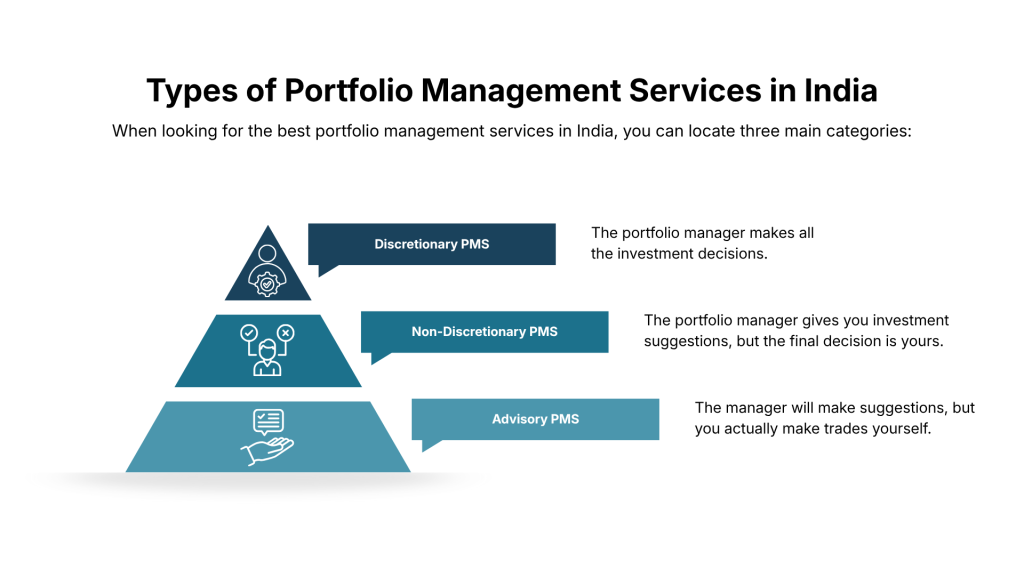 Types of Portfolio Management Services in India

When looking for the best portfolio management services in India, you can locate three main categories:

Discretionary PMS

The portfolio manager makes all the investment decisions.

Non-Discretionary PMS

The portfolio manager gives you investment suggestions, but the final decision is yours.

Advisory PMS

The manager will make suggestions, but you actually make trades yourself.